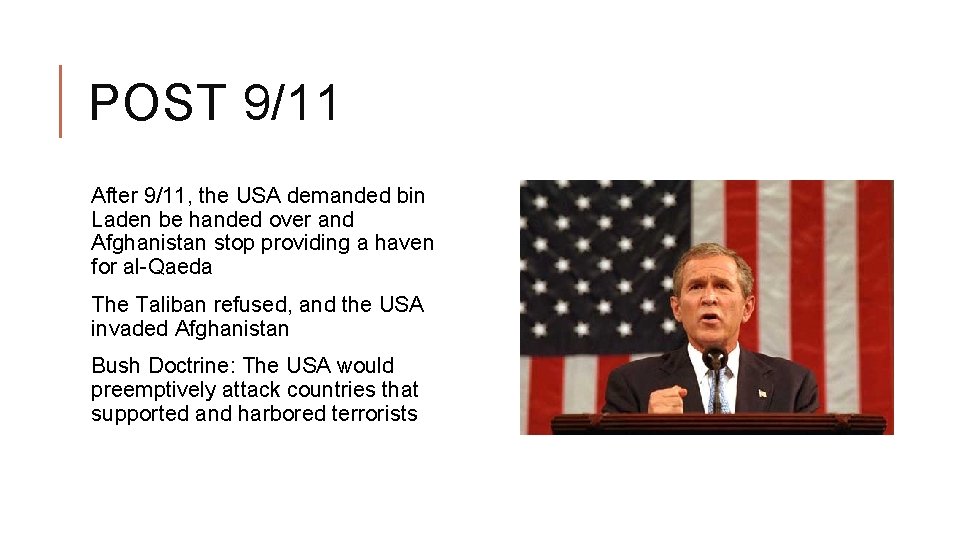 POST 9/11

After 9/11, the USA demanded bin Laden be handed over and Afghanistan stop providing a haven for al-Qaeda

The Taliban refused, and the USA invaded Afghanistan

Bush Doctrine: The USA would preemptively attack countries that supported and harbored terrorists